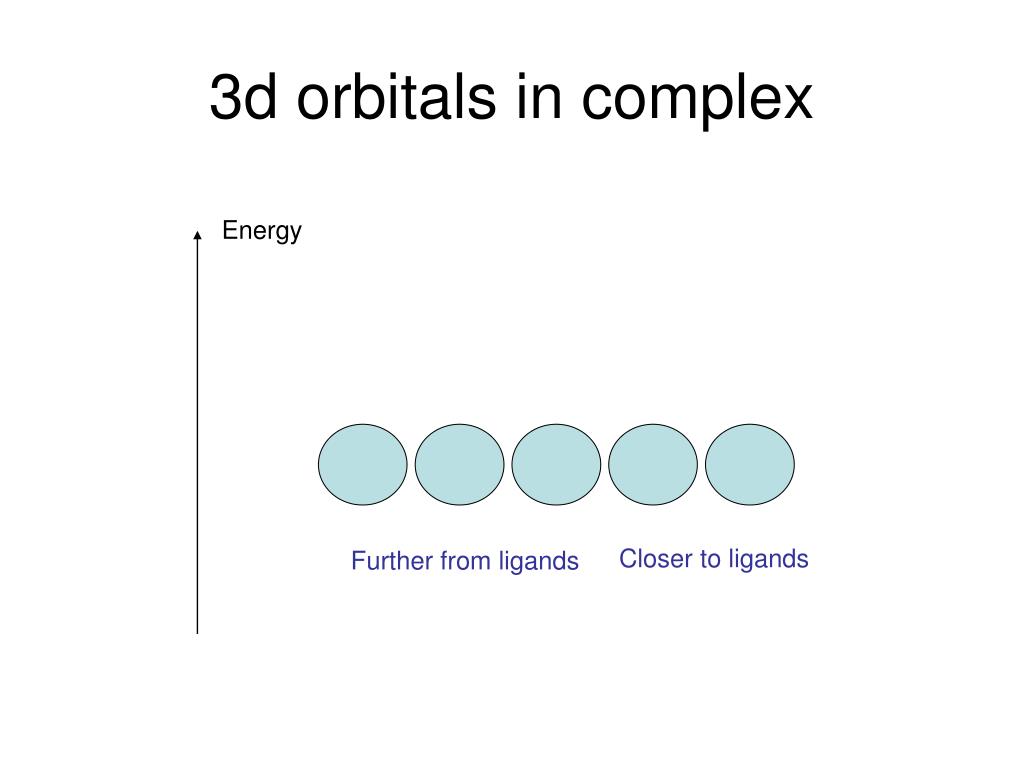 3d orbitals in complex

Energy

Further from ligands

Closer to ligands